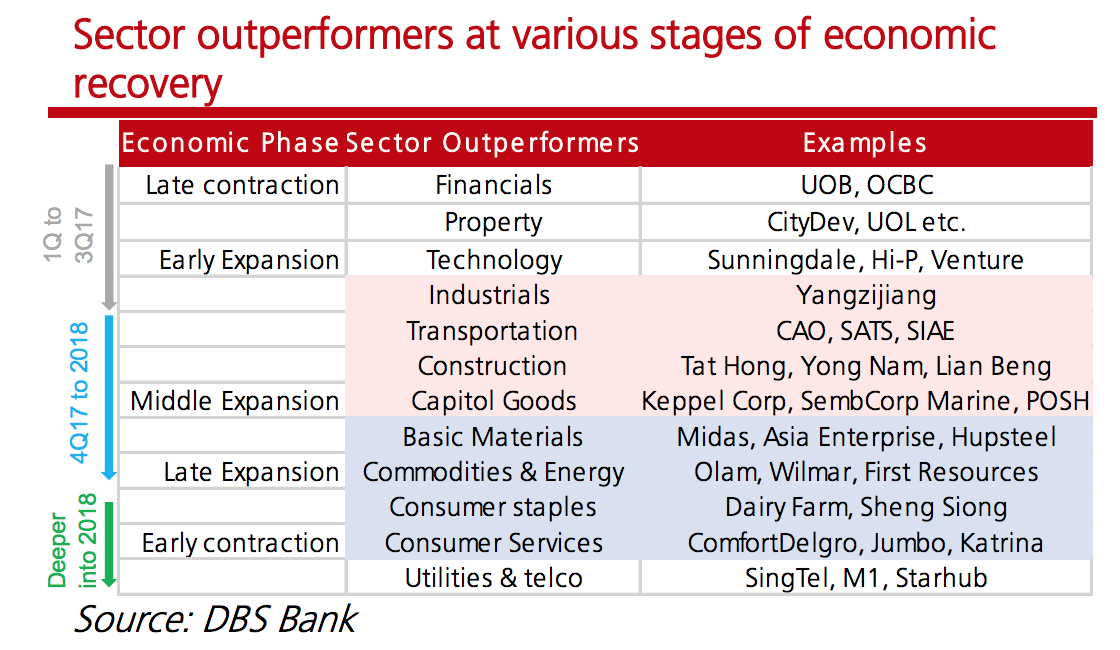 Sector outperformers at various stages of economic recovery

1Q to 3Q17

4Q17 to 2018

Deeper into 2018

| Economic Phase | Sector Outperformers | Examples |
|---|---|---|
| Late contraction | Financials | UOB, OCBC |
| | Property | CityDev, UOL etc. |
| Early Expansion | Technology | Sunningdale, Hi-P, Venture |
| | Industrials | Yangzijiang |
| | Transportation | CAO, SATS, SIAE |
| | Construction | Tat Hong, Yong Nam, Lian Beng |
| Middle Expansion | Capitol Goods | Keppel Corp, SembCorp Marine, POSH |
| | Basic Materials | Midas, Asia Enterprise, Hupsteel |
| Late Expansion | Commodities & Energy | Olam, Wilmar, First Resources |
| | Consumer staples | Dairy Farm, Sheng Siong |
| Early contraction | Consumer Services | ComfortDelgro, Jumbo, Katrina |
| | Utilities & telco | SingTel, M1, Starhub |

Source: DBS Bank